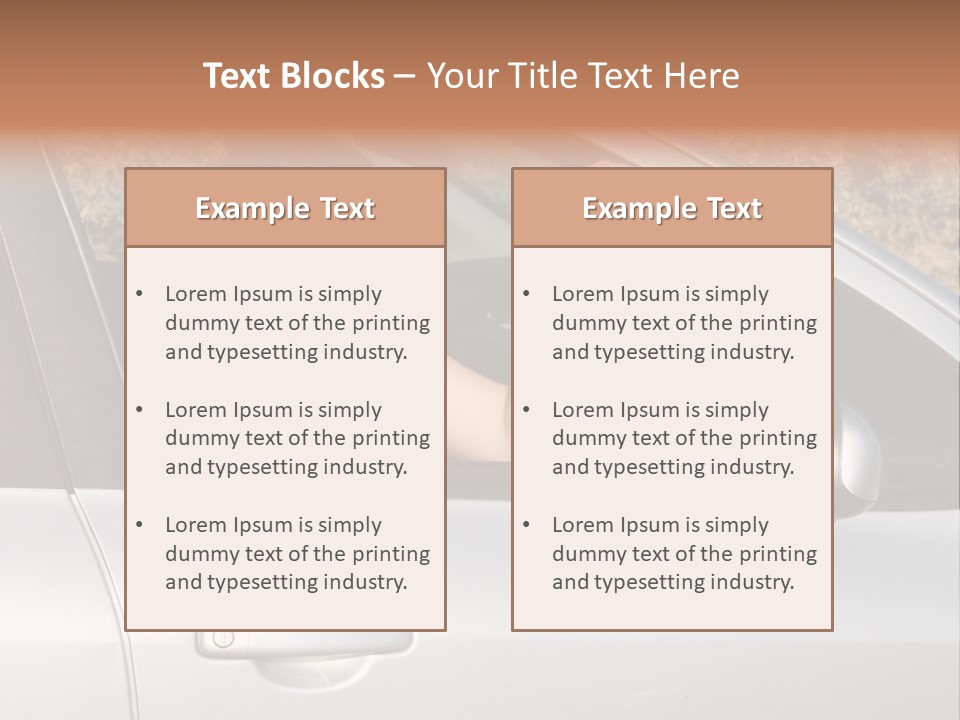 Text Blocks – Your Title Text Here

Example Text

• Lorem Ipsum is simply dummy text of the printing and typesetting industry.

• Lorem Ipsum is simply dummy text of the printing and typesetting industry.

• Lorem Ipsum is simply dummy text of the printing and typesetting industry.

Example Text

• Lorem Ipsum is simply dummy text of the printing and typesetting industry.

• Lorem Ipsum is simply dummy text of the printing and typesetting industry.

• Lorem Ipsum is simply dummy text of the printing and typesetting industry.